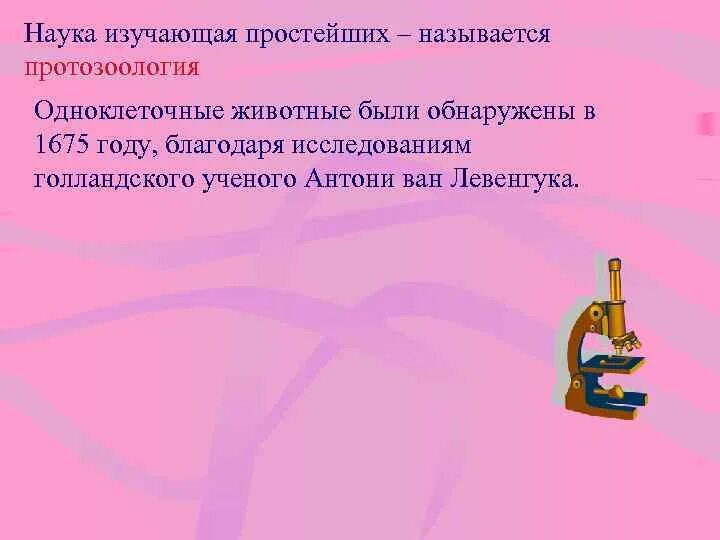 Наука изучающая простейших – называется протозоология

Одноклеточные животные были обнаружены в 1675 году, благодаря исследованиям голландского ученого Антони ван Левенгука.